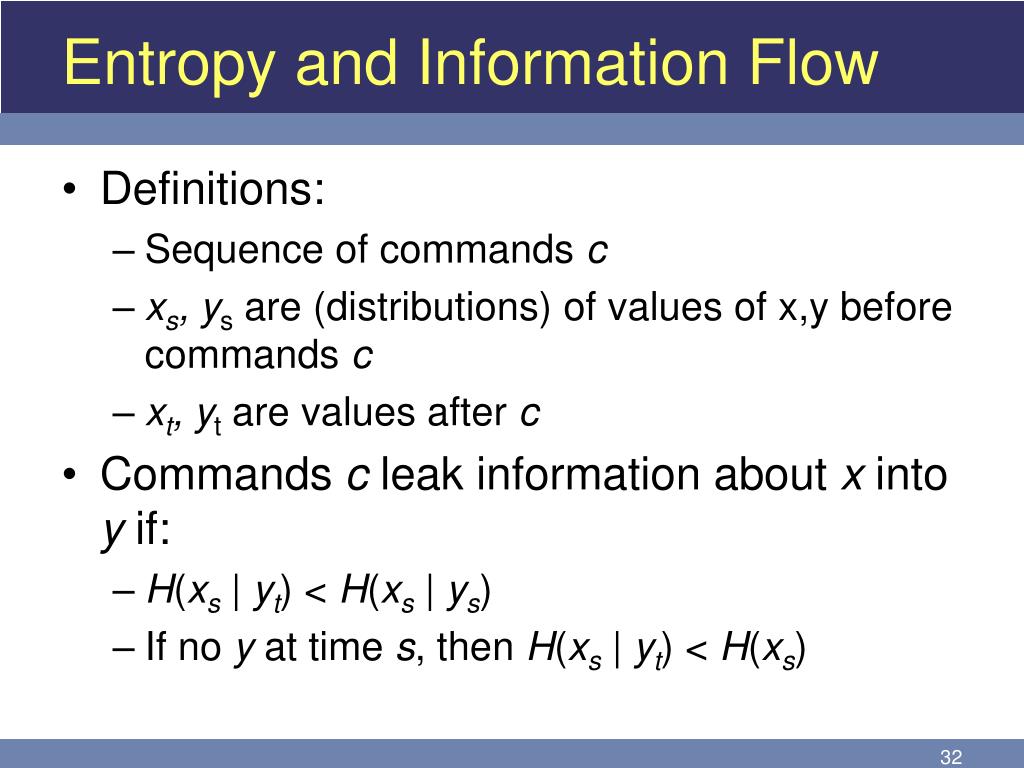 Entropy and Information Flow

• Definitions:
– Sequence of commands $c$
– $x_s$, $y_s$ are (distributions) of values of x,y before commands $c$
– $x_t$, $y_t$ are values after $c$

• Commands $c$ leak information about $x$ into $y$ if:
– $H(x_s \mid y_t) < H(x_s \mid y_s)$
– If no $y$ at time $s$, then $H(x_s \mid y_t) < H(x_s)$

32